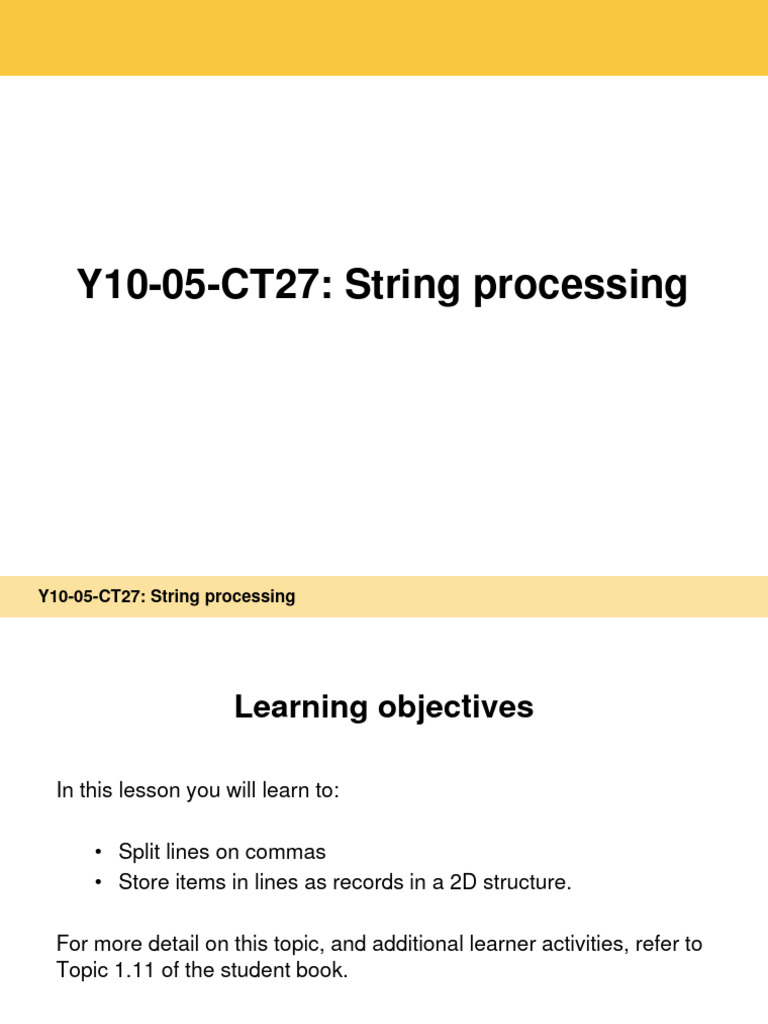 Y10-05-CT27: String processing

Y10-05-CT27: String processing

Learning objectives

In this lesson you will learn to:

• Split lines on commas
• Store items in lines as records in a 2D structure.

For more detail on this topic, and additional learner activities, refer to Topic 1.11 of the student book.